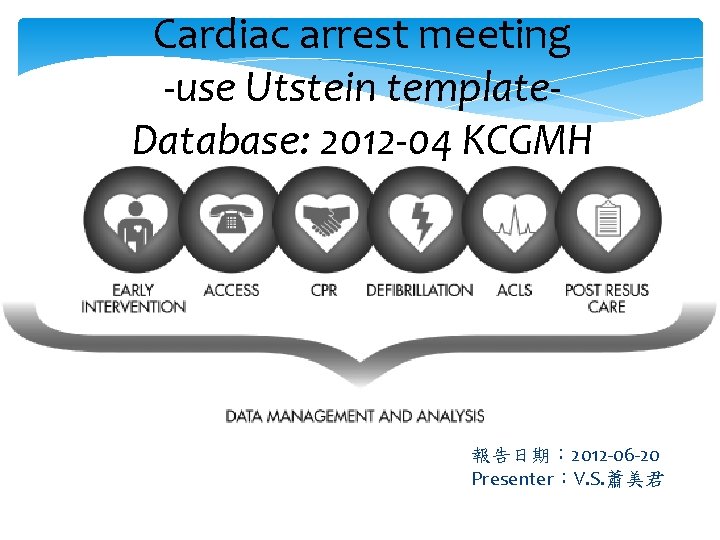 Cardiac arrest meeting
-use Utstein template-
Database: 2012-04 KCGMH

EARLY INTERVENTION
ACCESS
CPR
DEFIBRILLATION
ACLS
POST RESUS CARE

DATA MANAGEMENT AND ANALYSIS

報告日期：2012-06-20
Presenter：V.S.蕭美君